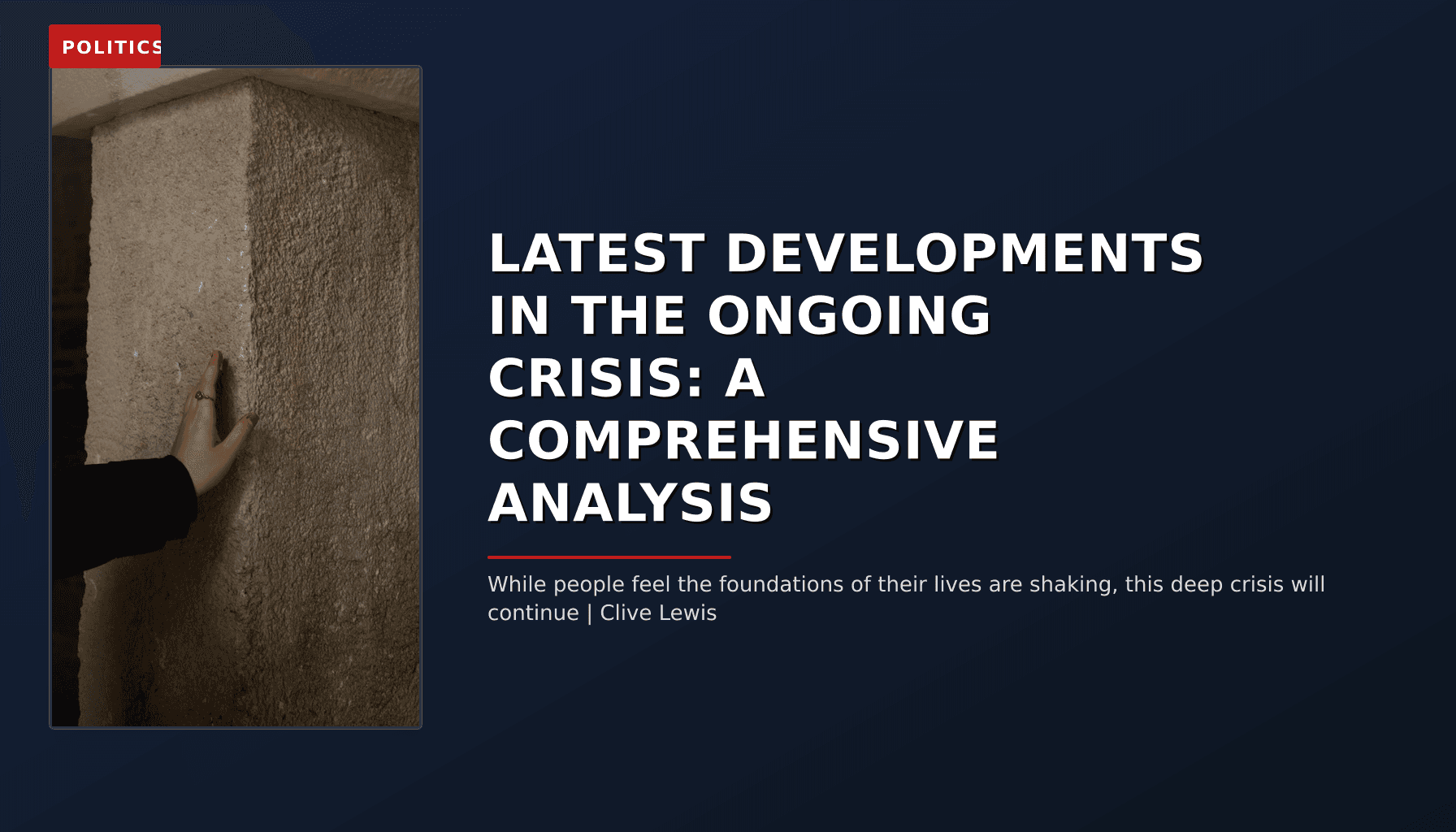 POLITICS

LATEST DEVELOPMENTS IN THE ONGOING CRISIS: A COMPREHENSIVE ANALYSIS

While people feel the foundations of their lives are shaking, this deep crisis will continue | Clive Lewis